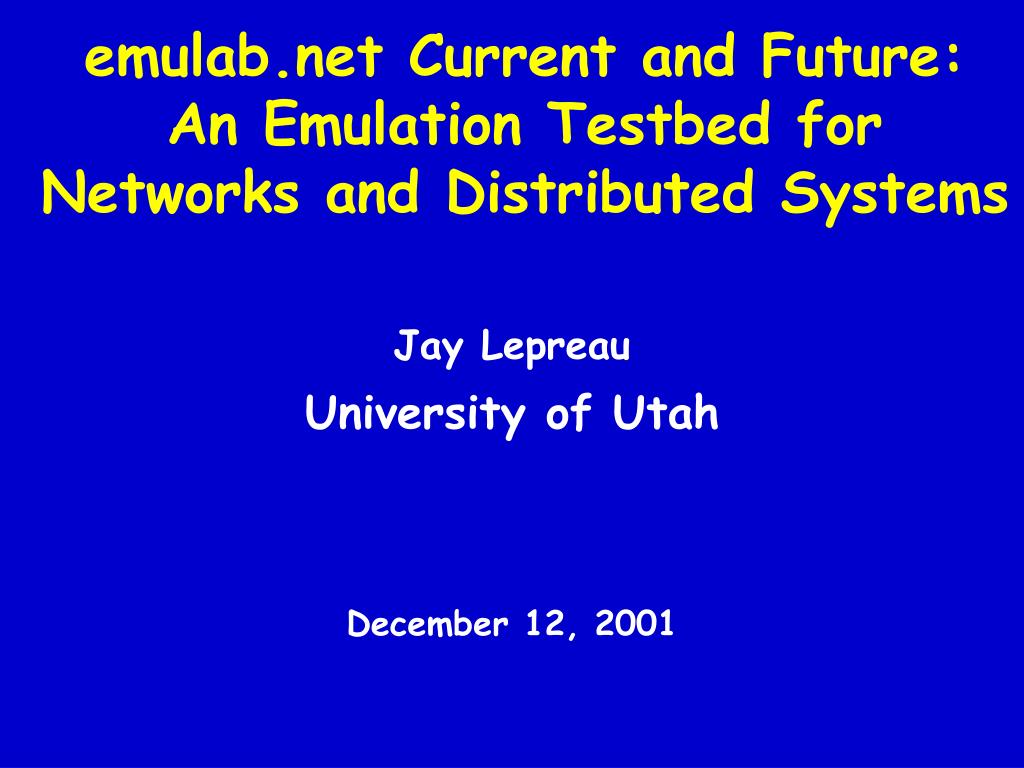 emulab.net Current and Future: An Emulation Testbed for Networks and Distributed Systems

Jay Lepreau

University of Utah

December 12, 2001